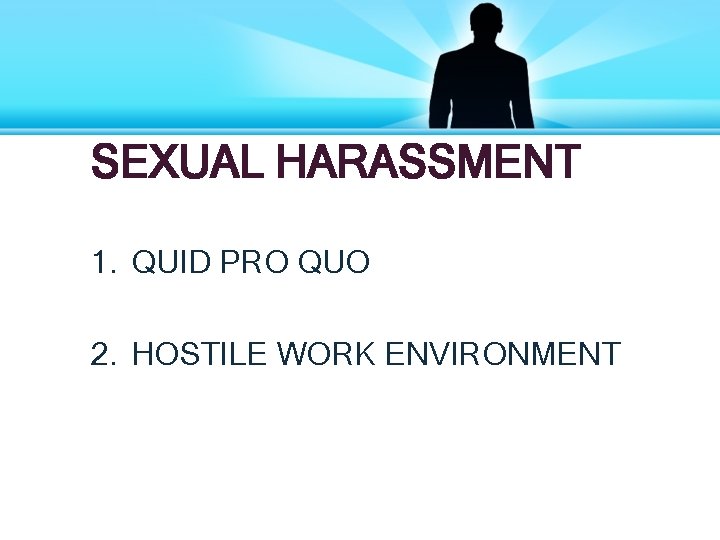 SEXUAL HARASSMENT

1. QUID PRO QUO

2. HOSTILE WORK ENVIRONMENT